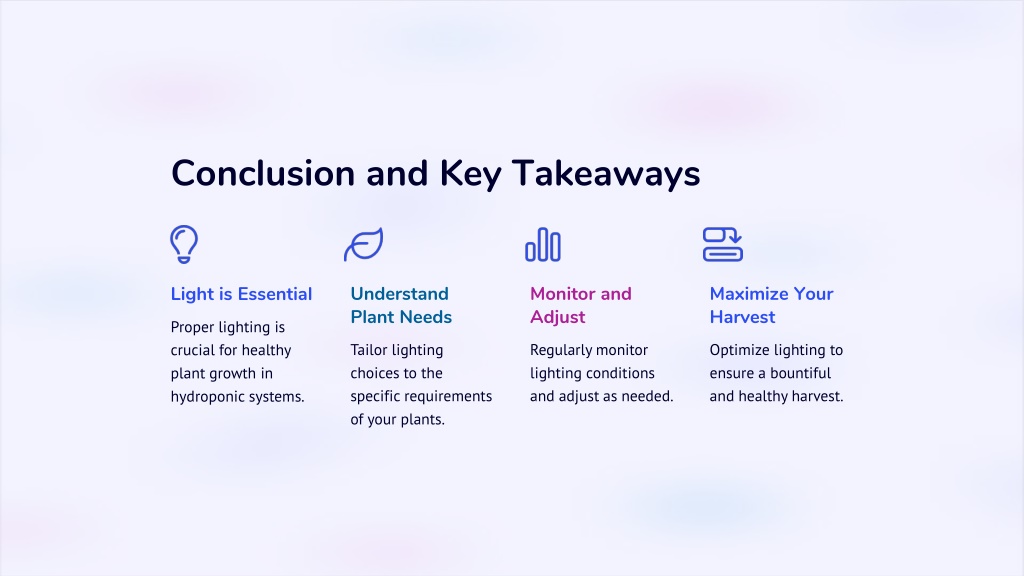 Conclusion and Key Takeaways

Light is Essential

Proper lighting is crucial for healthy plant growth in hydroponic systems.

Understand Plant Needs

Tailor lighting choices to the specific requirements of your plants.

Monitor and Adjust

Regularly monitor lighting conditions and adjust as needed.

Maximize Your Harvest

Optimize lighting to ensure a bountiful and healthy harvest.